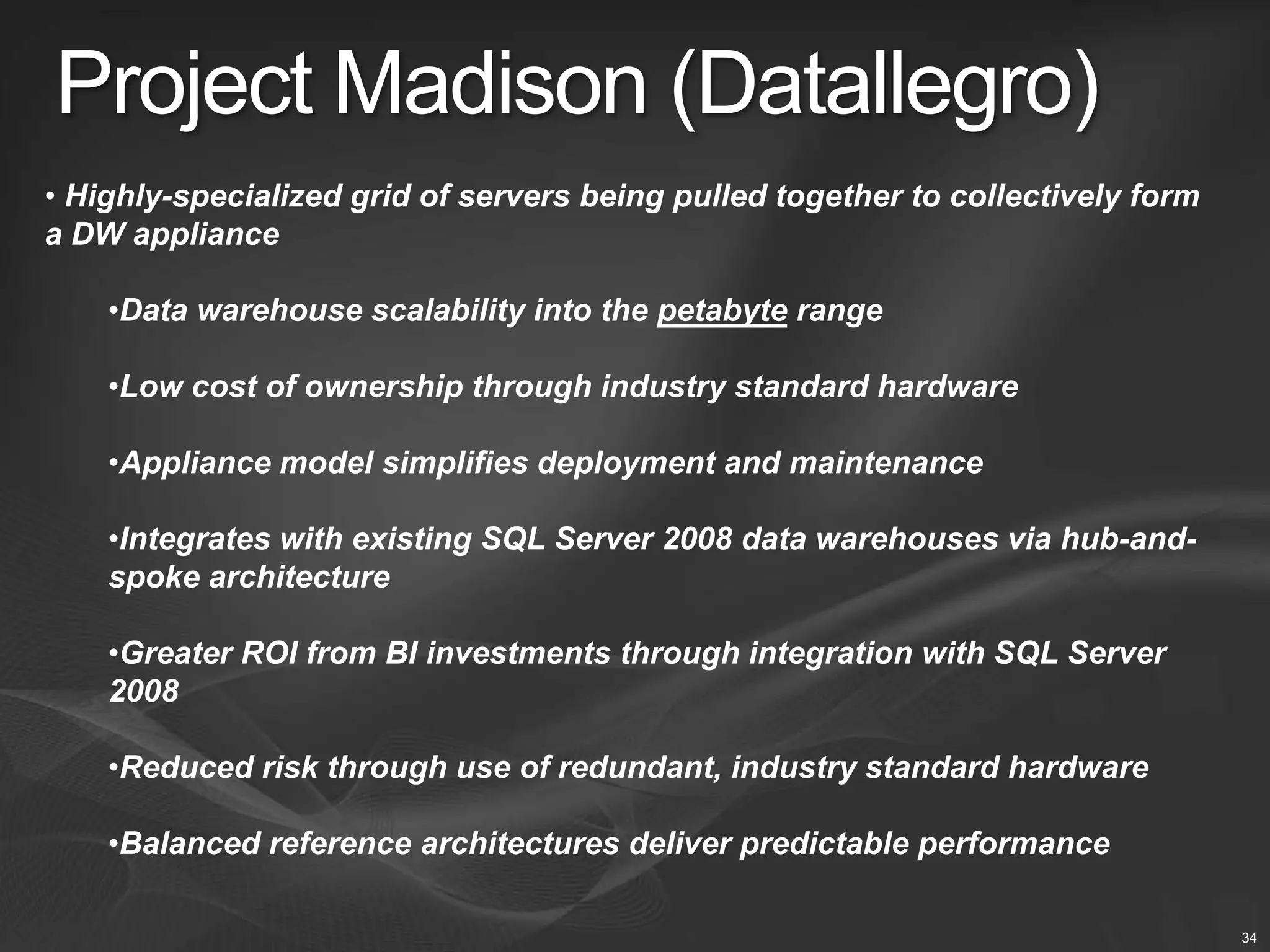 Project Madison (Datallegro)

• Highly-specialized grid of servers being pulled together to collectively form a DW appliance

•Data warehouse scalability into the petabyte range

•Low cost of ownership through industry standard hardware

•Appliance model simplifies deployment and maintenance

•Integrates with existing SQL Server 2008 data warehouses via hub-and-spoke architecture

•Greater ROI from BI investments through integration with SQL Server 2008

•Reduced risk through use of redundant, industry standard hardware

•Balanced reference architectures deliver predictable performance

34